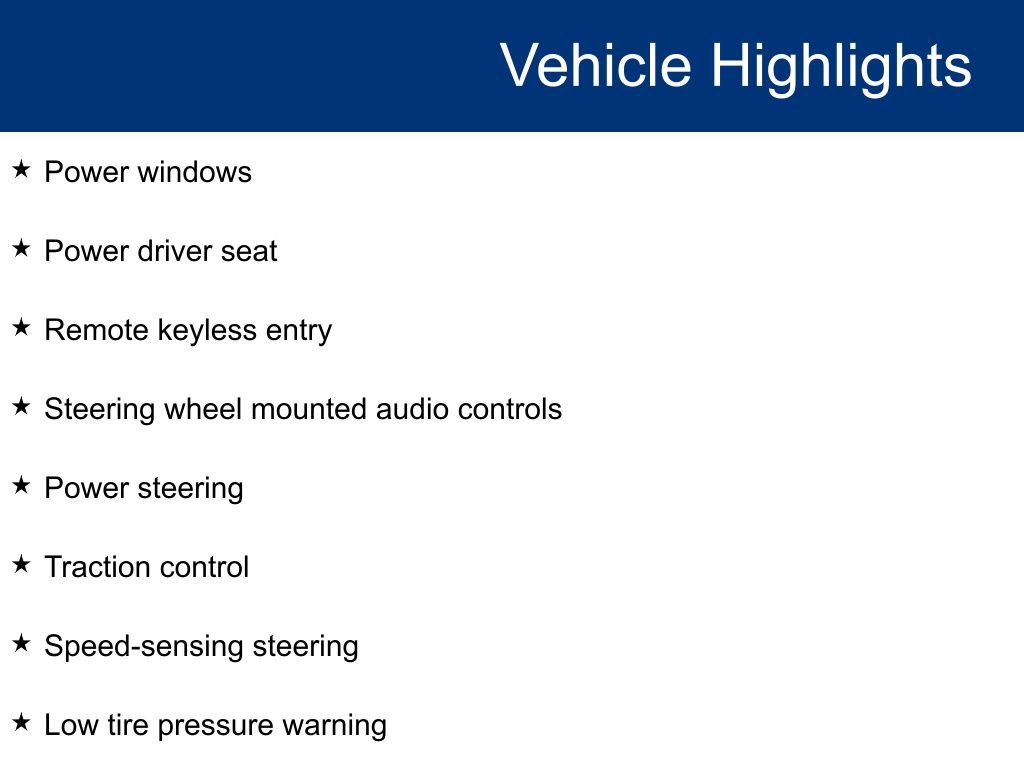 Vehicle Highlights

★ Power windows

★ Power driver seat

★ Remote keyless entry

★ Steering wheel mounted audio controls

★ Power steering

★ Traction control

★ Speed-sensing steering

★ Low tire pressure warning